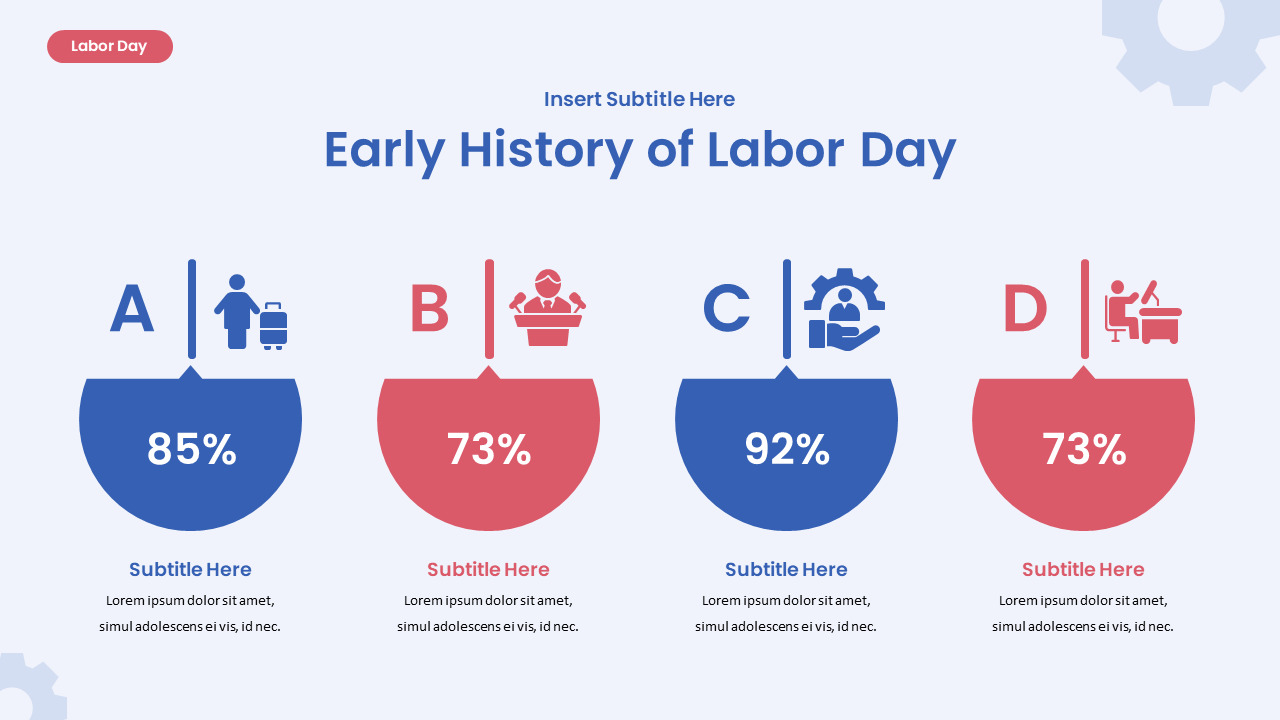 Labor Day

Insert Subtitle Here

Early History of Labor Day

A

85%

Subtitle Here

Lorem ipsum dolor sit amet, simul adolescens ei vis, id nec.

B

73%

Subtitle Here

Lorem ipsum dolor sit amet, simul adolescens ei vis, id nec.

C

92%

Subtitle Here

Lorem ipsum dolor sit amet, simul adolescens ei vis, id nec.

D

73%

Subtitle Here

Lorem ipsum dolor sit amet, simul adolescens ei vis, id nec.